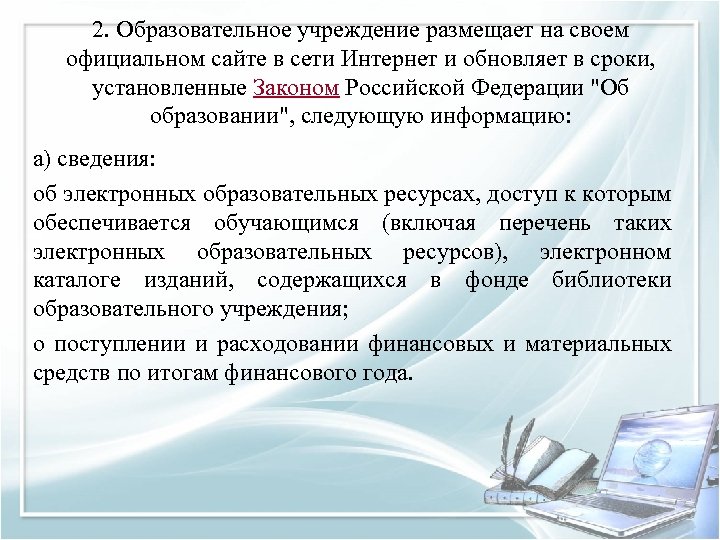 2. Образовательное учреждение размещает на своем официальном сайте в сети Интернет и обновляет в сроки, установленные Законом Российской Федерации "Об образовании", следующую информацию:

а) сведения:

об электронных образовательных ресурсах, доступ к которым обеспечивается обучающимся (включая перечень таких электронных образовательных ресурсов), электронном каталоге изданий, содержащихся в фонде библиотеки образовательного учреждения;

о поступлении и расходовании финансовых и материальных средств по итогам финансового года.